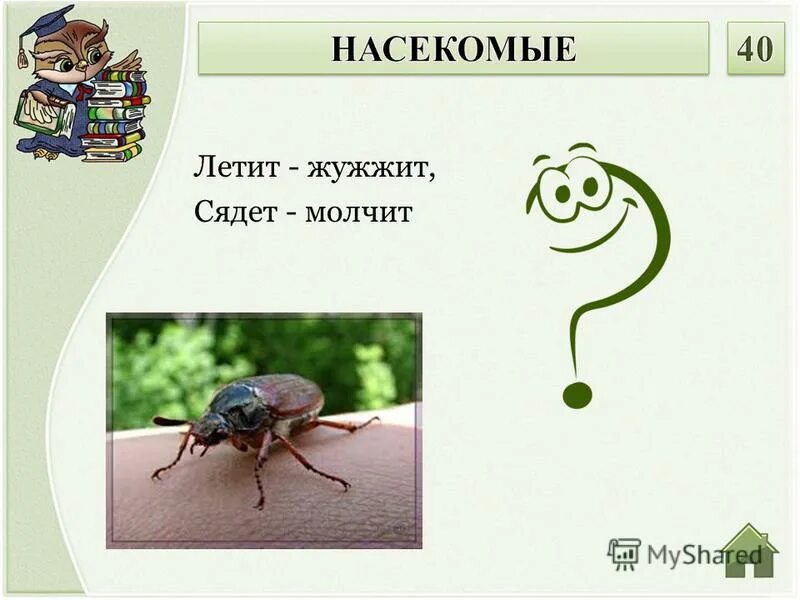 НАСЕКОМЫЕ

40

Летит - жужжит,
Сядет - молчит

MyShared